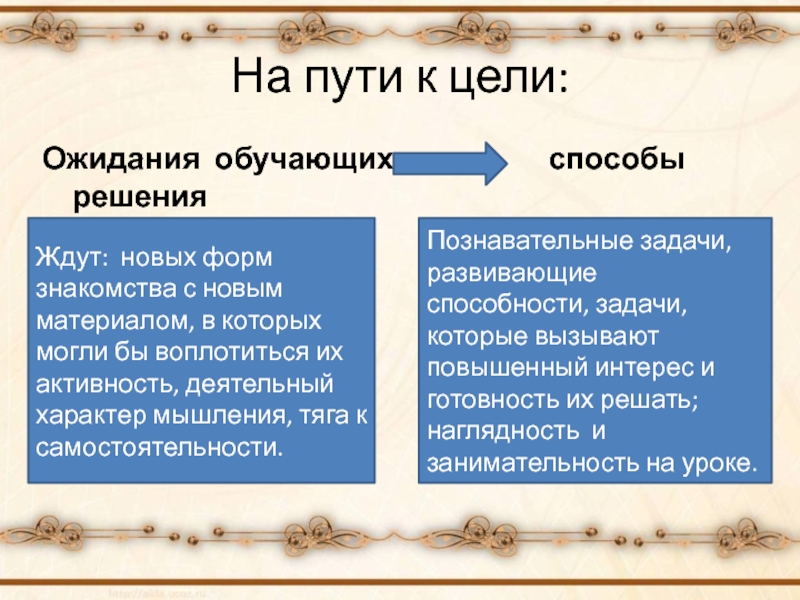 На пути к цели:

Ожидания обучающих способы решения

Ждут: новых форм знакомства с новым материалом, в которых могли бы воплотиться их активность, деятельный характер мышления, тяга к самостоятельности.

Познавательные задачи, развивающие способности, задачи, которые вызывают повышенный интерес и готовность их решать; наглядность и занимательность на уроке.

http://aida.ucoz.ru